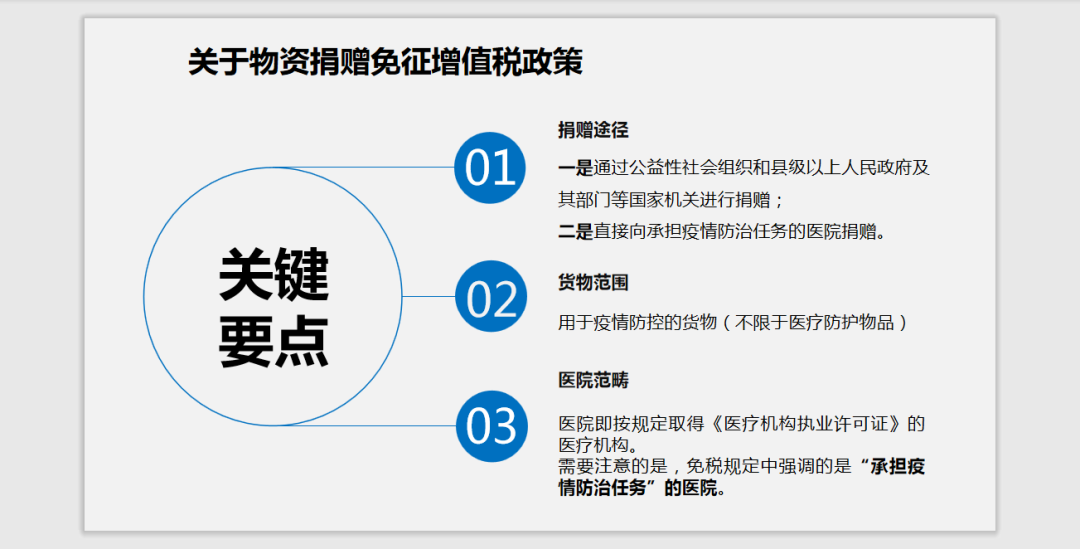 关于物资捐赠免征增值税政策

关键要点

01

捐赠途径

一是通过公益性社会组织和县级以上人民政府及其部门等国家机关进行捐赠；

二是直接向承担疫情防治任务的医院捐赠。

02

货物范围

用于疫情防控的货物（不限于医疗防护物品）

03

医院范畴

医院即按规定取得《医疗机构执业许可证》的医疗机构。
需要注意的是，免税规定中强调的是“承担疫情防治任务”的医院。